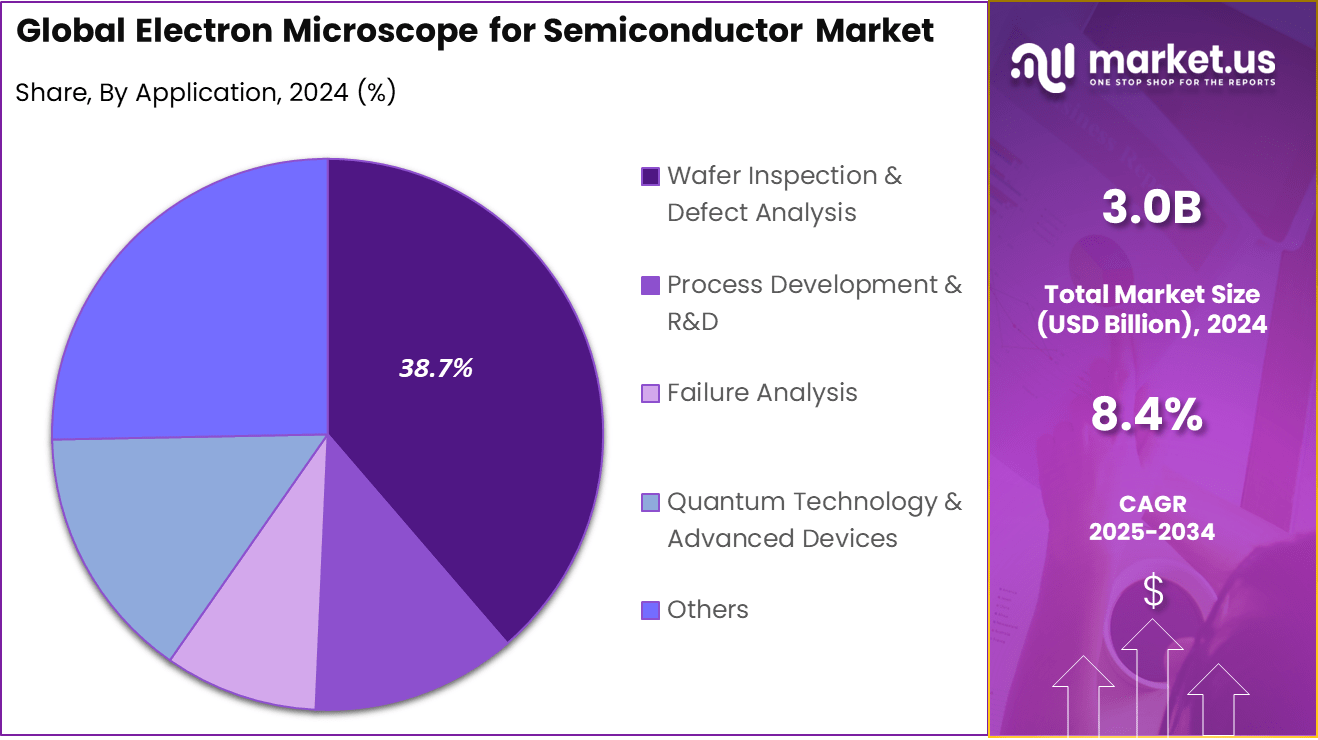 Global Electron Microscope for Semiconductor Market

Share, By Application, 2024 (%)

38.7%

Wafer Inspection & Defect Analysis

Process Development & R&D

Failure Analysis

Quantum Technology & Advanced Devices

Others

market.us
ONE STOP SHOP FOR THE REPORTS

3.0B

Total Market Size (USD Billion), 2024

8.4%

CAGR 2025-2034

$